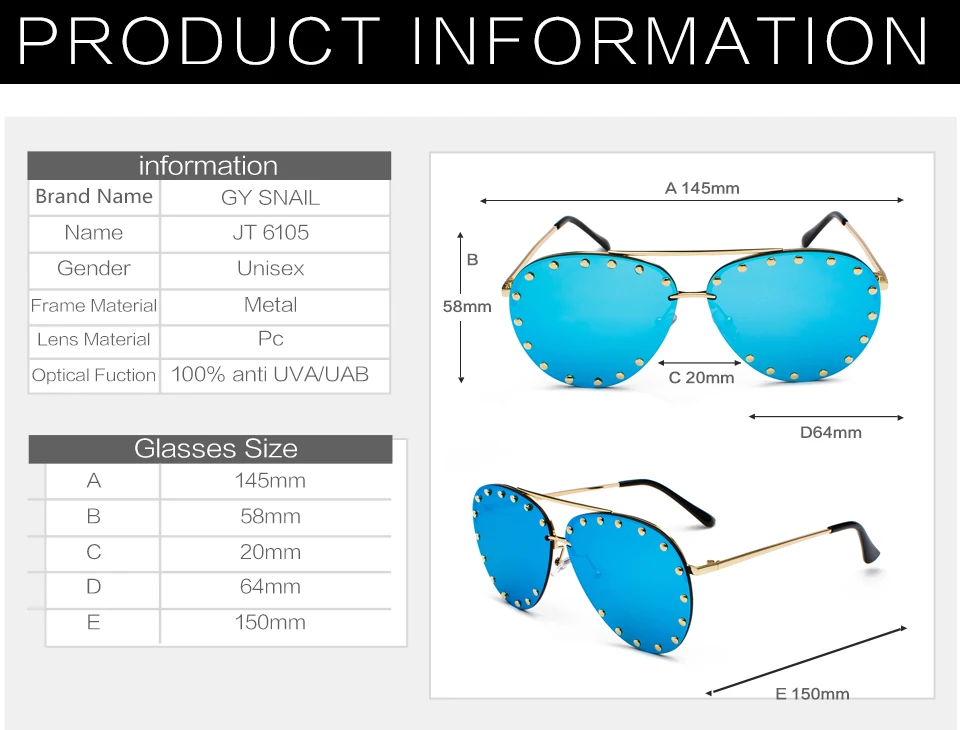 PRODUCT INFORMATION

| information | |
|---|---|
| Brand Name | GY SNAIL |
| Name | JT 6105 |
| Gender | Unisex |
| Frame Material | Metal |
| Lens Material | Pc |
| Optical Fuction | 100% anti UVA/UAB |

| Glasses Size | |
|---|---|
| A | 145mm |
| B | 58mm |
| C | 20mm |
| D | 64mm |
| E | 150mm |

A 145mm

B

58mm

C 20mm

D64mm

E 150mm